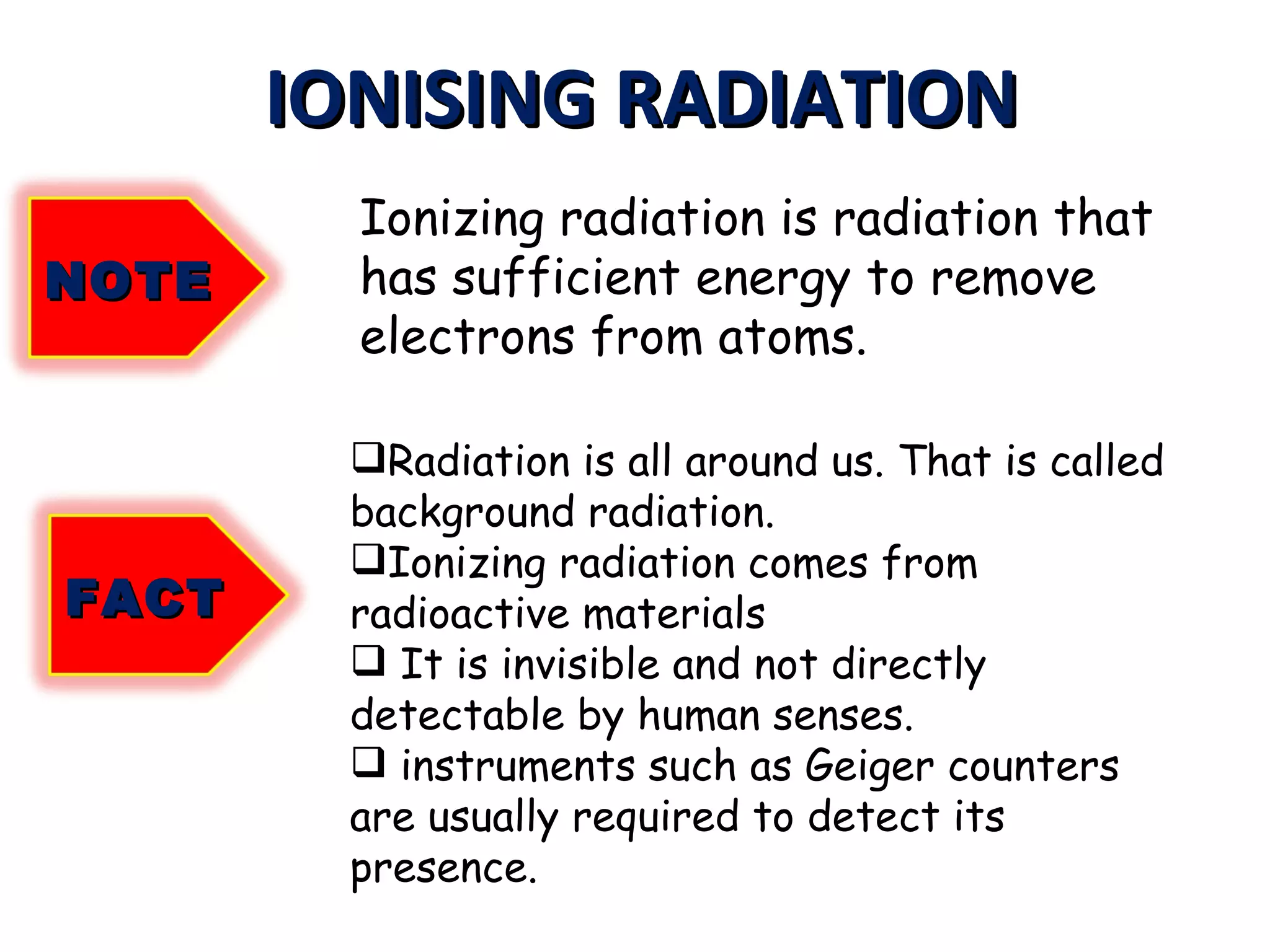 IONISING RADIATION

NOTE

Ionizing radiation is radiation that has sufficient energy to remove electrons from atoms.

FACT

❑Radiation is all around us. That is called background radiation.
❑Ionizing radiation comes from radioactive materials
❑ It is invisible and not directly detectable by human senses.
❑ instruments such as Geiger counters are usually required to detect its presence.